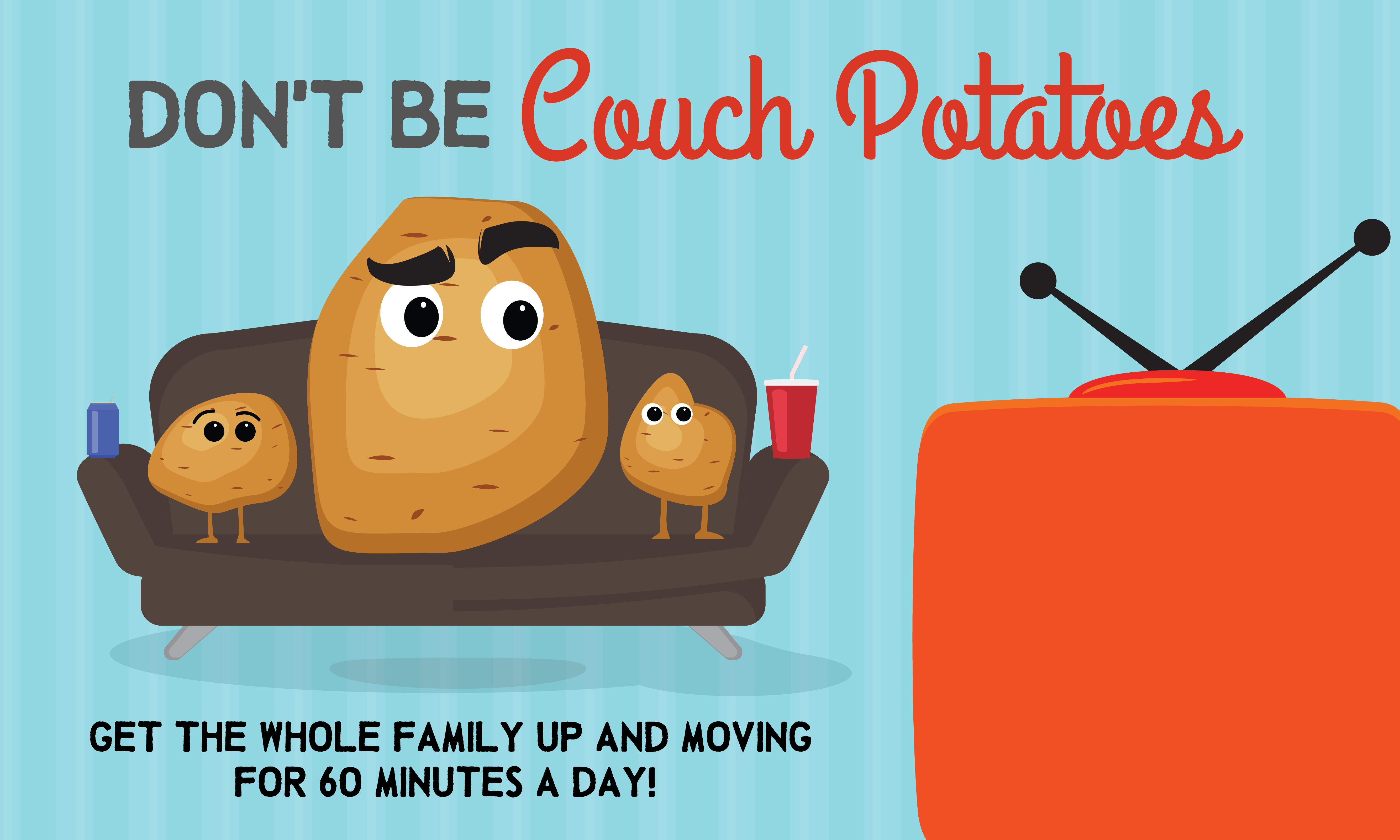 DON'T BE Couch Potatoes

GET THE WHOLE FAMILY UP AND MOVING FOR 60 MINUTES A DAY!